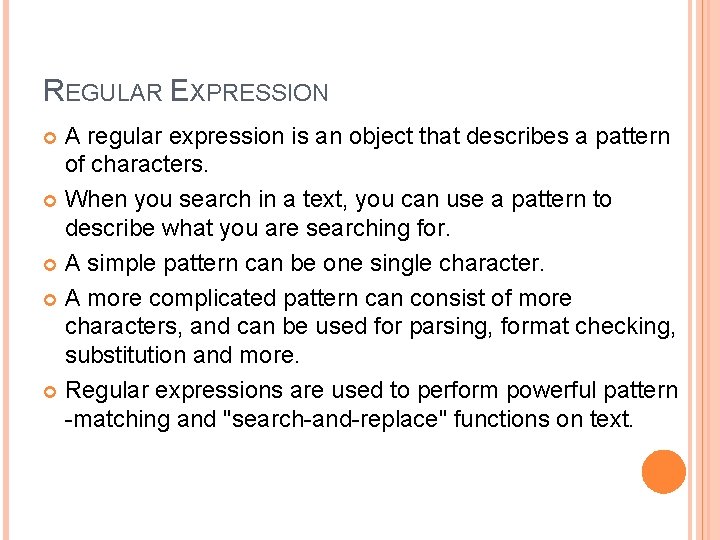 REGULAR EXPRESSION

A regular expression is an object that describes a pattern of characters.

When you search in a text, you can use a pattern to describe what you are searching for.

A simple pattern can be one single character.

A more complicated pattern can consist of more characters, and can be used for parsing, format checking, substitution and more.

Regular expressions are used to perform powerful pattern -matching and "search-and-replace" functions on text.